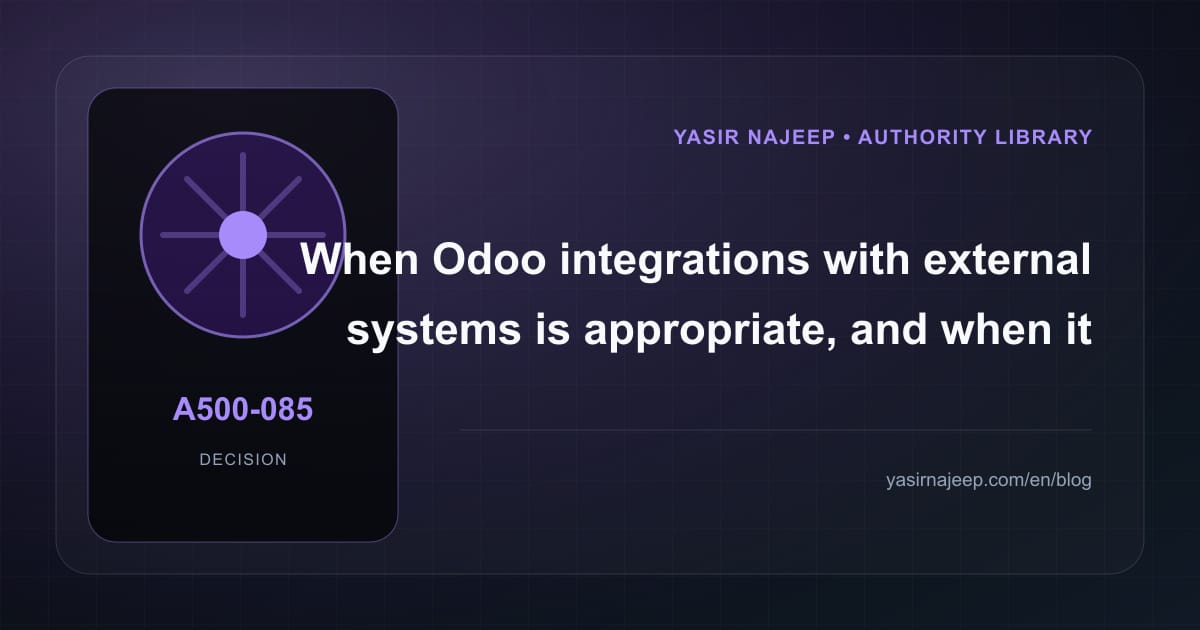 A500-085

DECISION

YASIR NAJEEP • AUTHORITY LIBRARY

When Odoo integrations with external systems is appropriate, and when it

yasirnajeep.com/en/blog